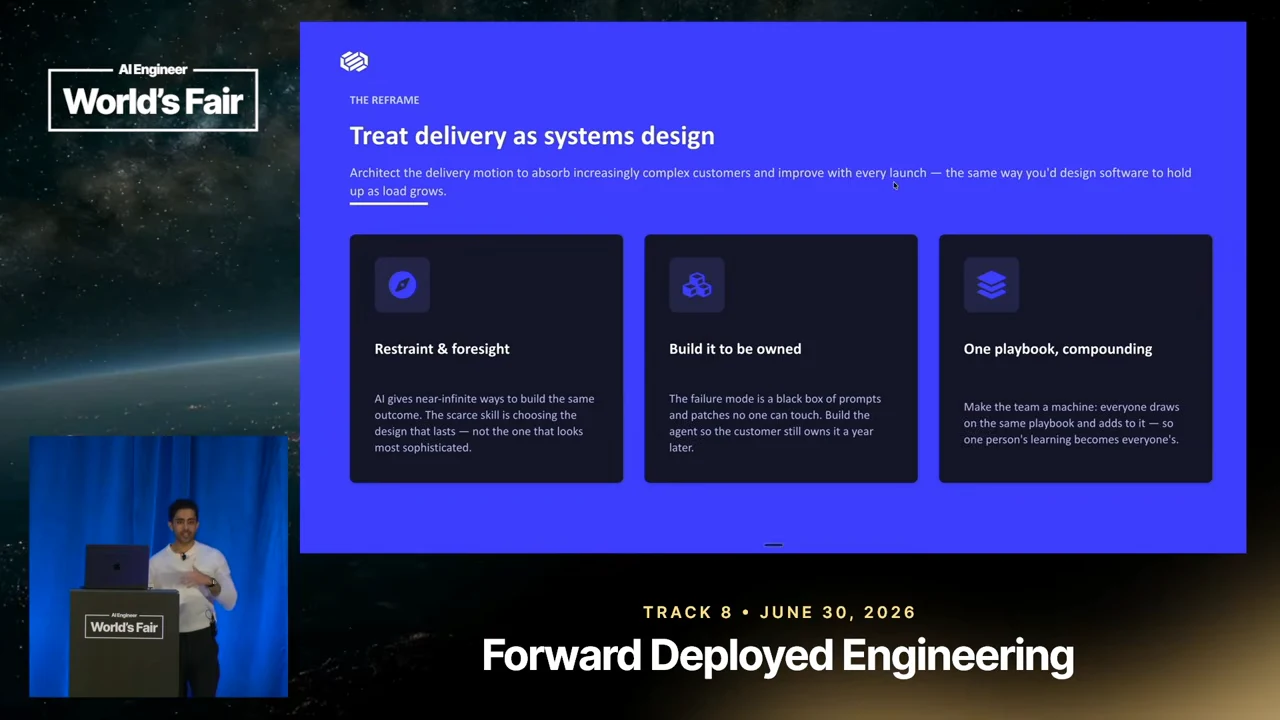 AI Engineer
World's Fair

THE REFRAME

Treat delivery as systems design

Architect the delivery motion to absorb increasingly complex customers and improve with every launch — the same way you'd design software to hold up as load grows.

Restraint & foresight

AI gives near-infinite ways to build the same outcome. The scarce skill is choosing the design that lasts — not the one that looks most sophisticated.

Build it to be owned

The failure mode is a black box of prompts and patches no one can touch. Build the agent so the customer still owns it a year later.

One playbook, compounding

Make the team a machine: everyone draws on the same playbook and adds to it — so one person's learning becomes everyone's.

AI Engineer
World's Fair

TRACK 8 • JUNE 30, 2026

Forward Deployed Engineering